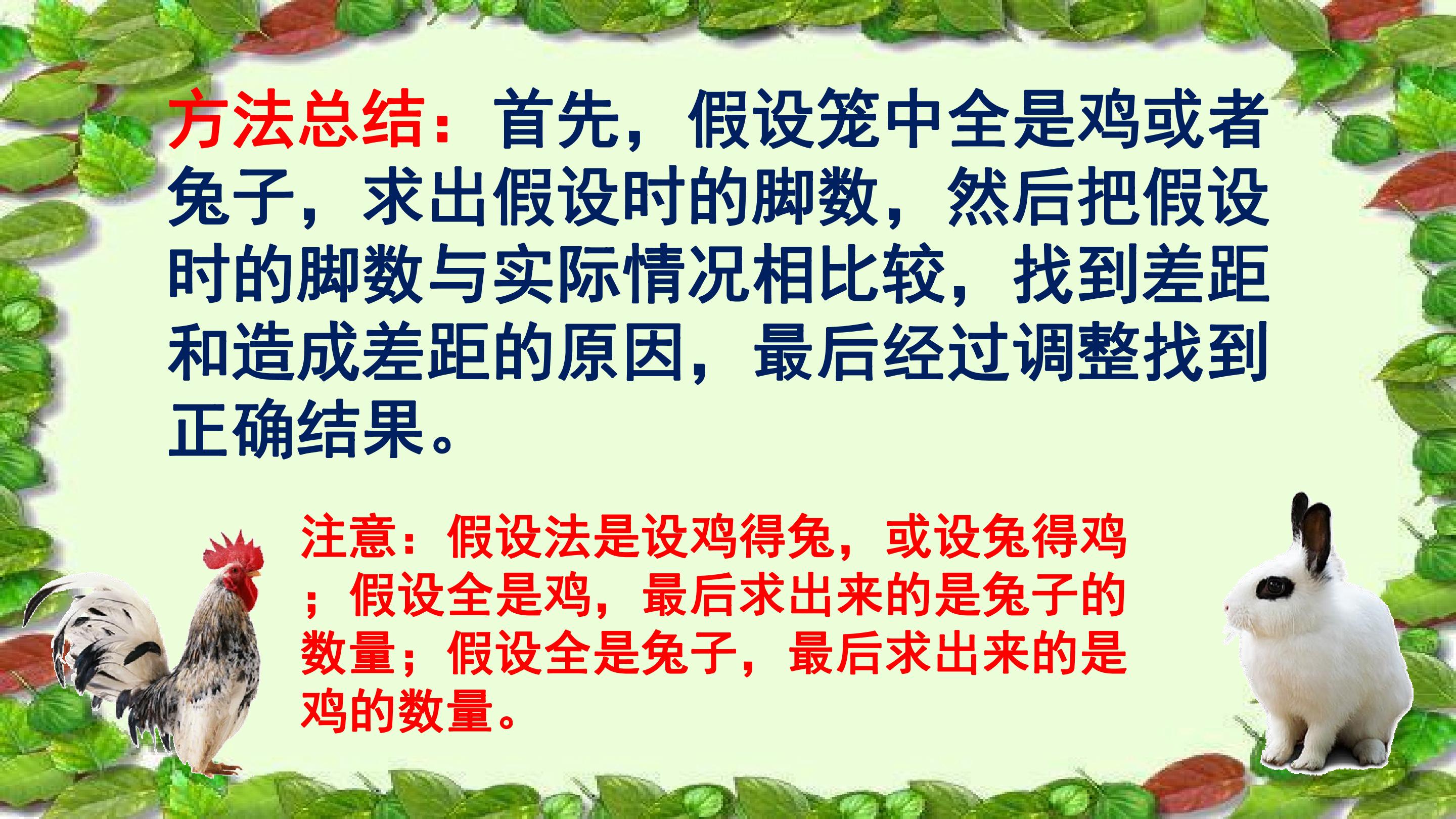 方法总结：首先，假设笼中全是鸡或者兔子，求出假设时的脚数，然后把假设时的脚数与实际情况相比较，找到差距和造成差距的原因，最后经过调整找到正确结果。

注意：假设法是设鸡得兔，或设兔得鸡；假设全是鸡，最后求出来的是兔子的数量；假设全是兔子，最后求出来的是鸡的数量。